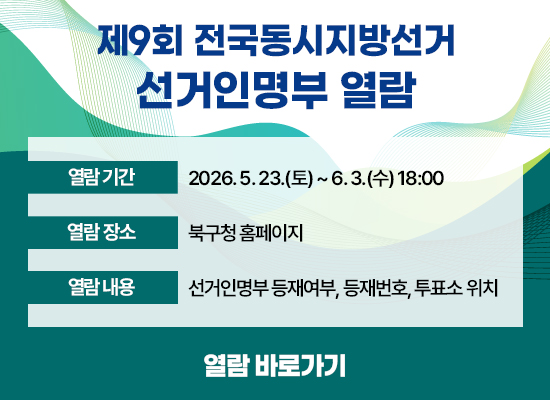 제9회 전국동시지방선거
선거인명부 열람

| 열람 기간 | 2026. 5. 23.(토) ~ 6. 3.(수) 18:00 |
|---|---|
| 열람 장소 | 북구청 홈페이지 |
| 열람 내용 | 선거인명부 등재여부, 등재번호, 투표소 위치 |

열람 바로가기